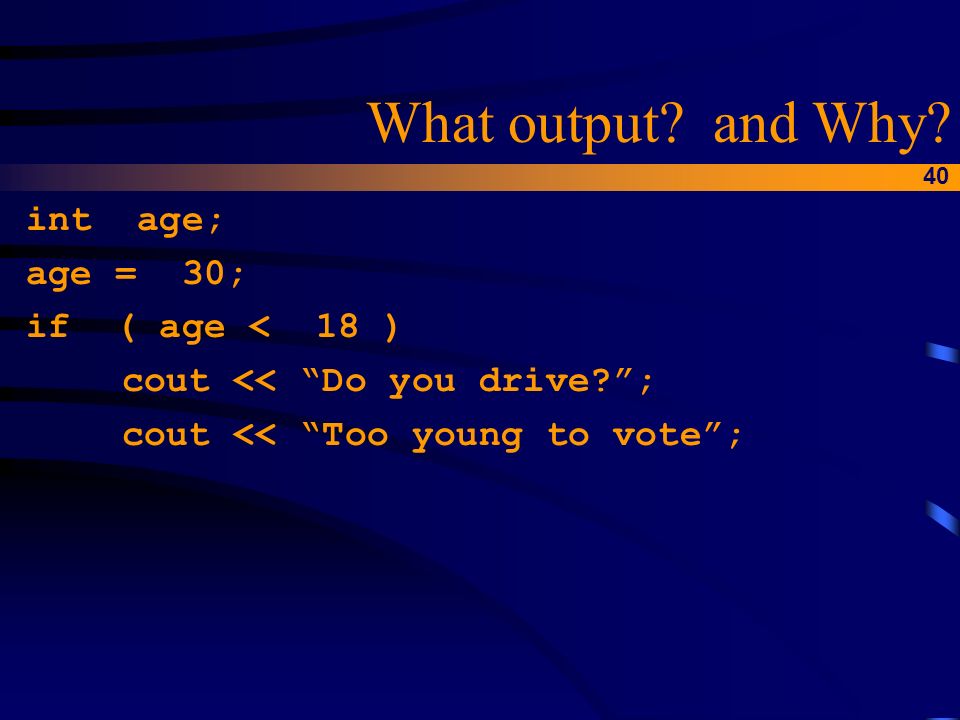 What output? and Why?

40

int age;
age = 30;
if ( age < 18 )
cout << “Do you drive?”;
cout << “Too young to vote”;